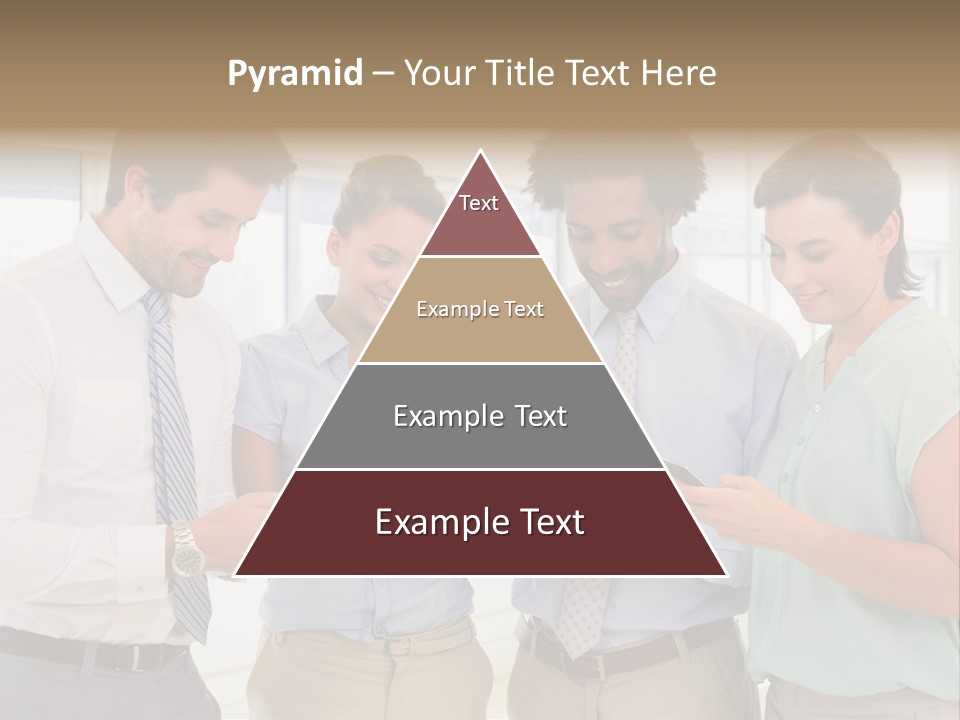 Pyramid – Your Title Text Here

Text

Example Text

Example Text

Example Text